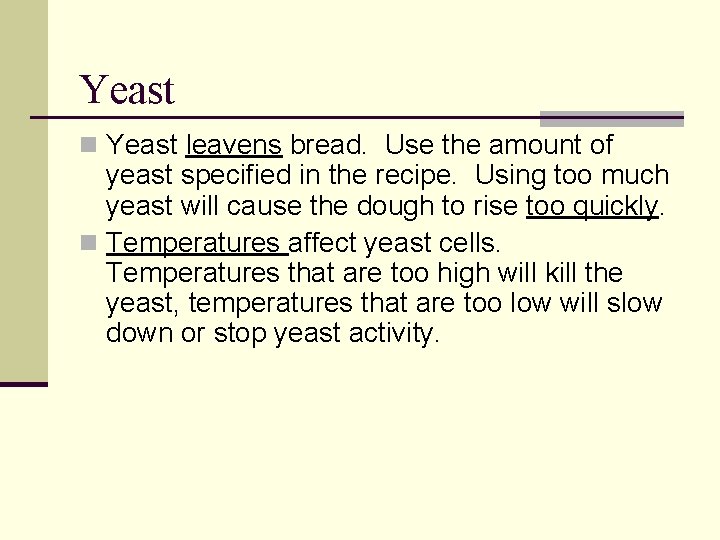 Yeast

Yeast leavens bread. Use the amount of yeast specified in the recipe. Using too much yeast will cause the dough to rise too quickly.

Temperatures affect yeast cells. Temperatures that are too high will kill the yeast, temperatures that are too low will slow down or stop yeast activity.